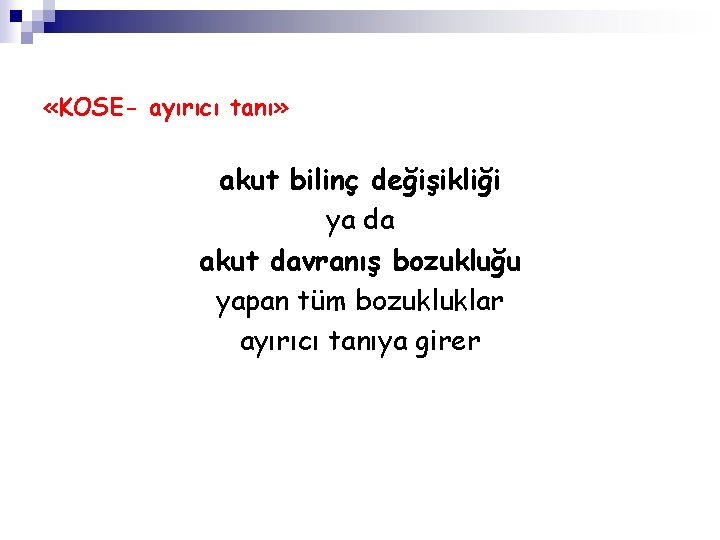 «KOSE- ayırıcı tanı»

akut bilinç değişikliği
ya da
akut davranış bozukluğu
yapan tüm bozukluklar
ayırıcı tanıya girer